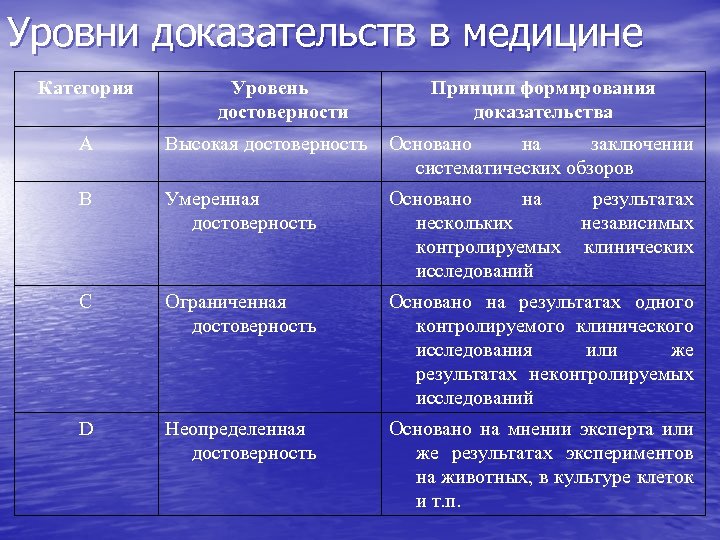 Уровни доказательств в медицине

| Категория | Уровень достоверности | Принцип формирования доказательства |
|---|---|---|
| A | Высокая достоверность | Основано на заключении систематических обзоров |
| B | Умеренная достоверность | Основано на результатах нескольких независимых контролируемых клинических исследований |
| C | Ограниченная достоверность | Основано на результатах одного контролируемого клинического исследования или же результатах неконтролируемых исследований |
| D | Неопределенная достоверность | Основано на мнении эксперта или же результатах экспериментов на животных, в культуре клеток и т.п. |